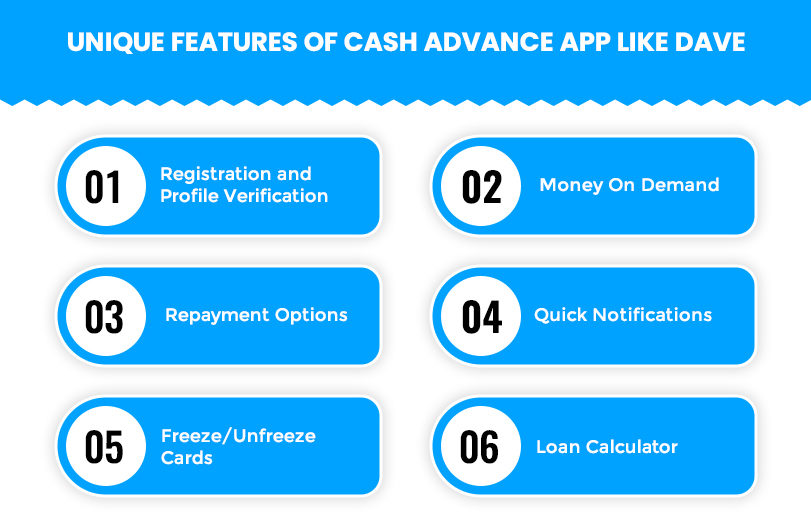 UNIQUE FEATURES OF CASH ADVANCE APP LIKE DAVE

01 Registration and Profile Verification

02 Money On Demand

03 Repayment Options

04 Quick Notifications

05 Freeze/Unfreeze Cards

06 Loan Calculator